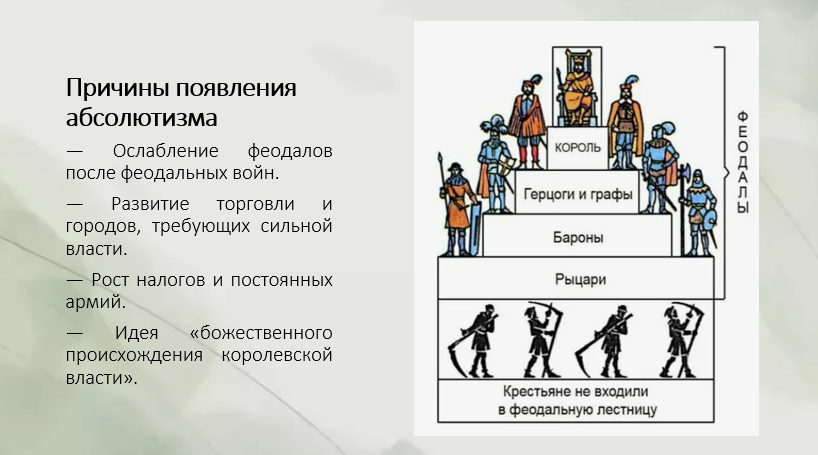 Причины появления абсолютизма

— Ослабление феодалов после феодальных войн.

— Развитие торговли и городов, требующих сильной власти.

— Рост налогов и постоянных армий.

— Идея «божественного происхождения королевской власти».

КОРОЛЬ

Герцоги и графы

Бароны

Рыцари

Крестьяне не входили в феодальную лестницу

ФЕОДАЛЫ